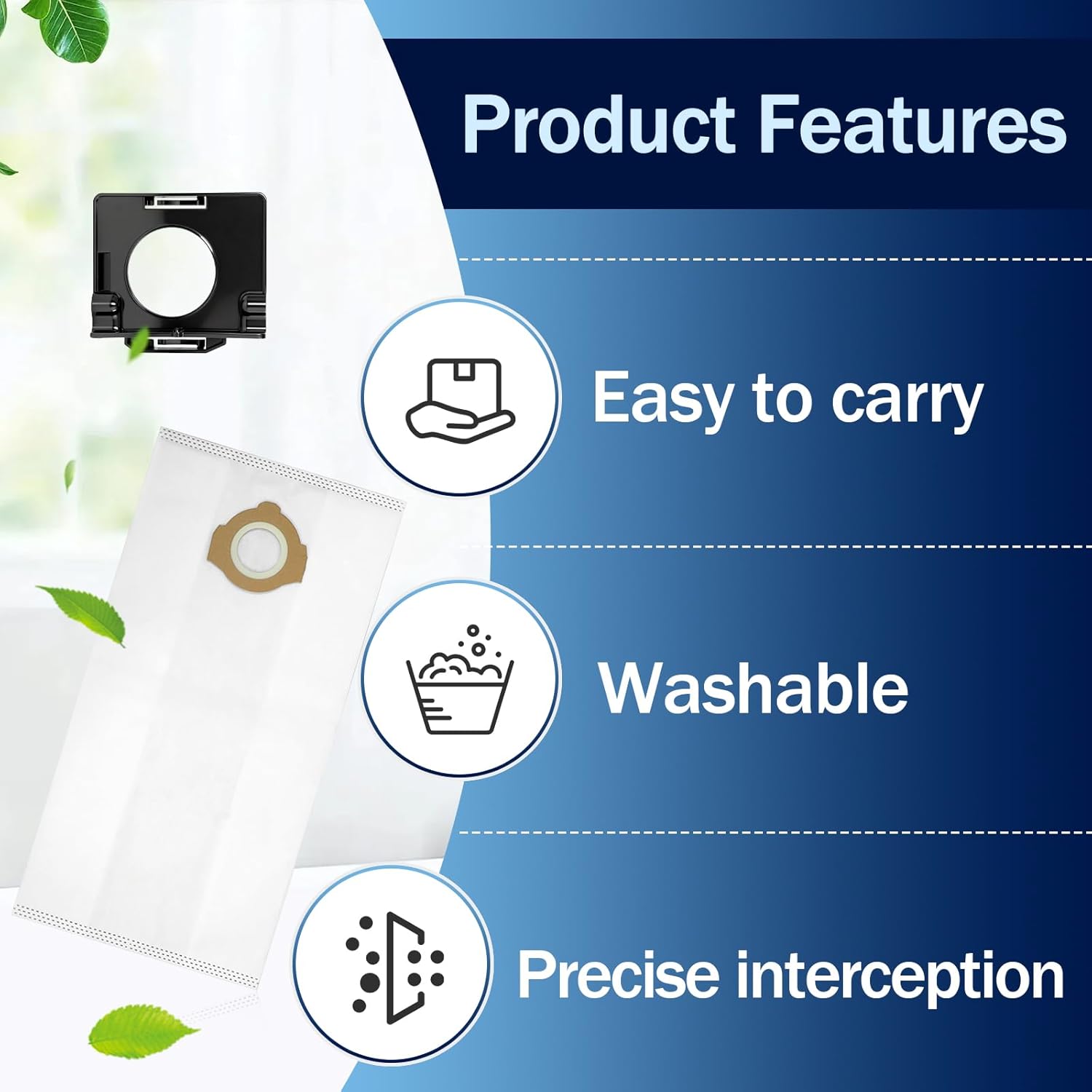 Product Features

Easy to carry

Washable

Precise interception